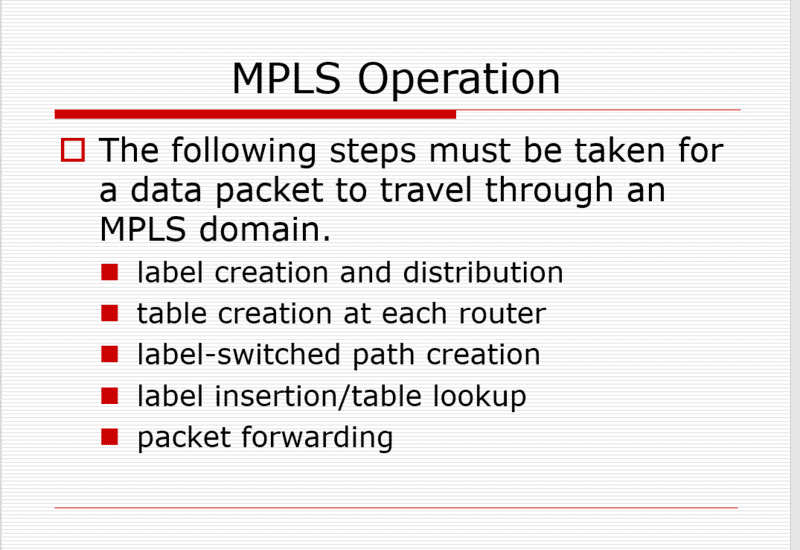 MPLS Operation

The following steps must be taken for a data packet to travel through an MPLS domain.

label creation and distribution

table creation at each router

label-switched path creation

label insertion/table lookup

packet forwarding